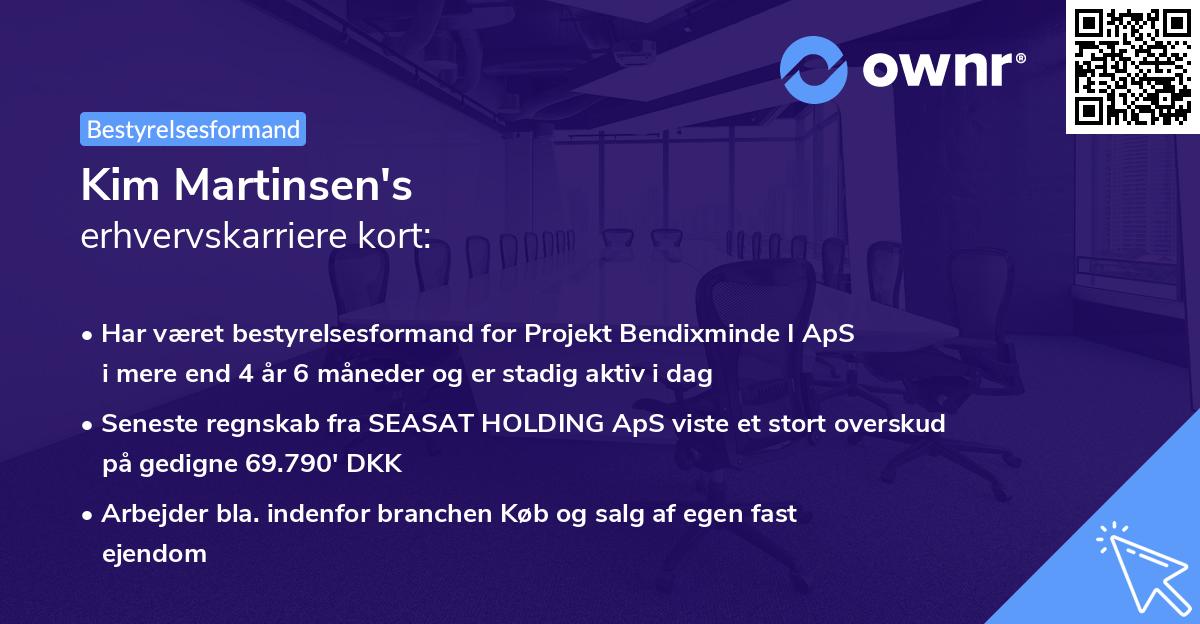 ownr®

Bestyrelsesformand

Kim Martinsen's
erhvervskarriere kort:

• Har været bestyrelsesformand for Projekt Bendixminde I ApS i mere end 4 år 6 måneder og er stadig aktiv i dag

• Seneste regnskab fra SEASAT HOLDING ApS viste et stort overskud på gedigne 69.790' DKK

• Arbejder bla. indenfor branchen Køb og salg af egen fast ejendom